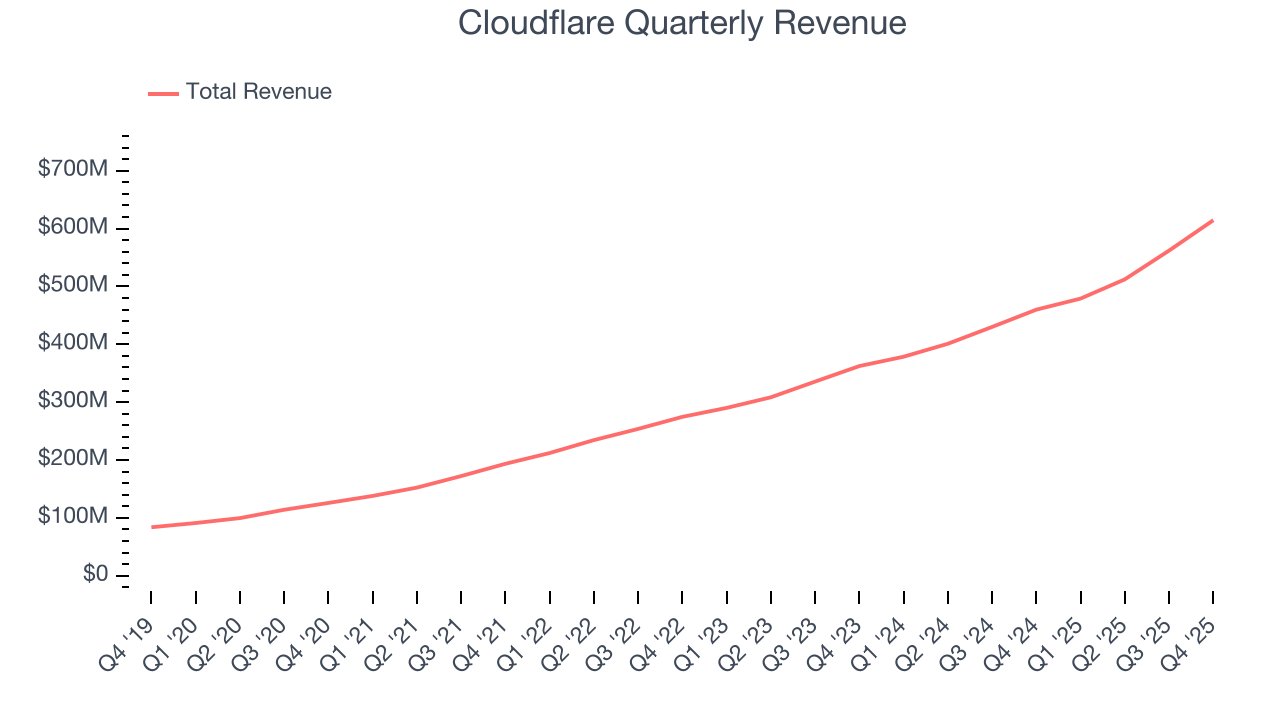 Cloudflare Quarterly Revenue

Total Revenue

$700M
$600M
$500M
$400M
$300M
$200M
$100M
$0

Q4 '19
Q1 '20
Q2 '20
Q3 '20
Q4 '20
Q1 '21
Q2 '21
Q3 '21
Q4 '21
Q1 '22
Q2 '22
Q3 '22
Q4 '22
Q1 '23
Q2 '23
Q3 '23
Q4 '23
Q1 '24
Q2 '24
Q3 '24
Q4 '24
Q1 '25
Q2 '25
Q3 '25
Q4 '25